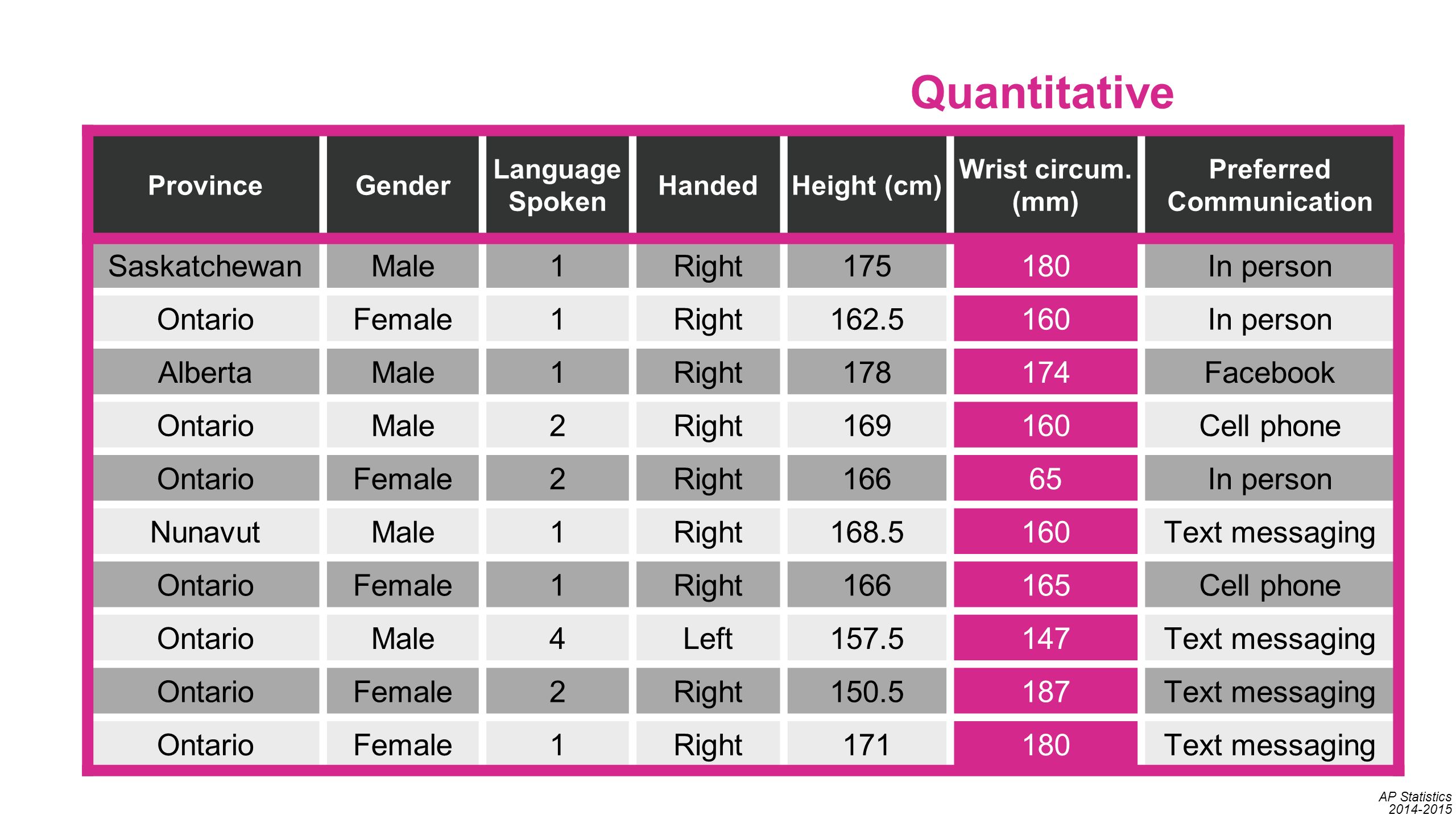 Quantitative

| Province | Gender | Language Spoken | Handed | Height (cm) | Wrist circum. (mm) | Preferred Communication |
|---|---|---|---|---|---|---|
| Saskatchewan | Male | 1 | Right | 175 | 180 | In person |
| Ontario | Female | 1 | Right | 162.5 | 160 | In person |
| Alberta | Male | 1 | Right | 178 | 174 | Facebook |
| Ontario | Male | 2 | Right | 169 | 160 | Cell phone |
| Ontario | Female | 2 | Right | 166 | 65 | In person |
| Nunavut | Male | 1 | Right | 168.5 | 160 | Text messaging |
| Ontario | Female | 1 | Right | 166 | 165 | Cell phone |
| Ontario | Male | 4 | Left | 157.5 | 147 | Text messaging |
| Ontario | Female | 2 | Right | 150.5 | 187 | Text messaging |
| Ontario | Female | 1 | Right | 171 | 180 | Text messaging |

AP Statistics
2014-2015